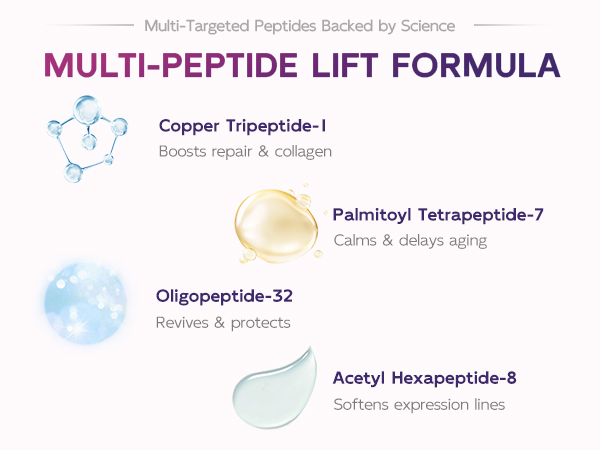 Multi-Targeted Peptides Backed by Science

MULTI-PEPTIDE LIFT FORMULA

Copper Tripeptide-1
Boosts repair & collagen

Palmitoyl Tetrapeptide-7
Calms & delays aging

Oligopeptide-32
Revives & protects

Acetyl Hexapeptide-8
Softens expression lines